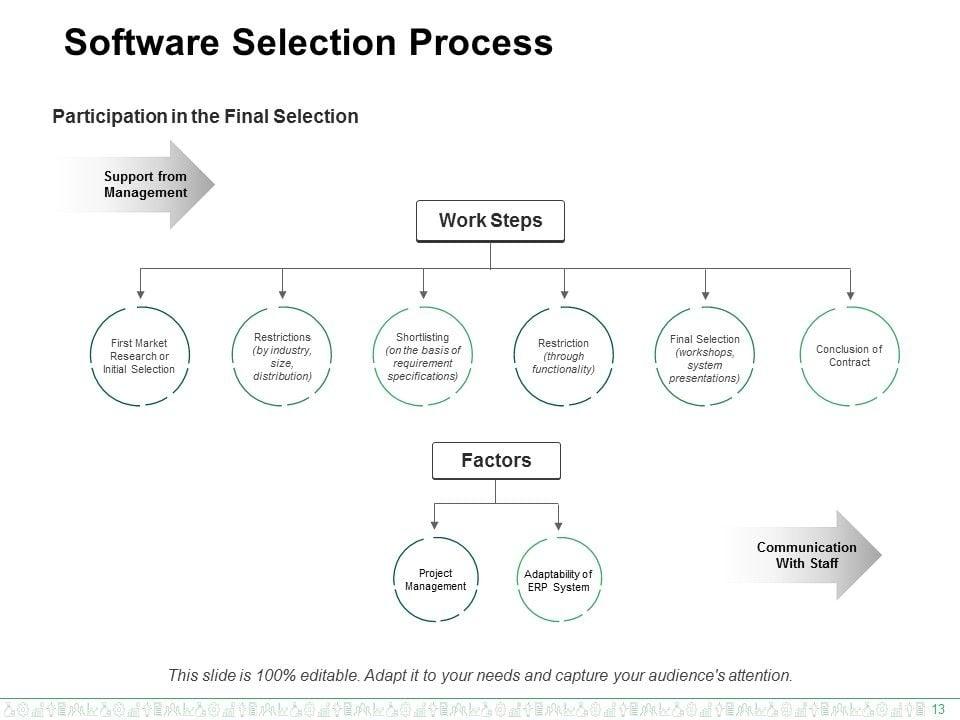 Software Selection Process

Participation in the Final Selection

Support from Management

Work Steps

First Market Research or Initial Selection

Restrictions (by industry, size, distribution)

Shortlisting (on the basis of requirement specifications)

Restriction (through functionality)

Final Selection (workshops, system presentations)

Conclusion of Contract

Factors

Project Management

Adaptability of ERP System

Communication With Staff

This slide is 100% editable. Adapt it to your needs and capture your audience's attention.

13